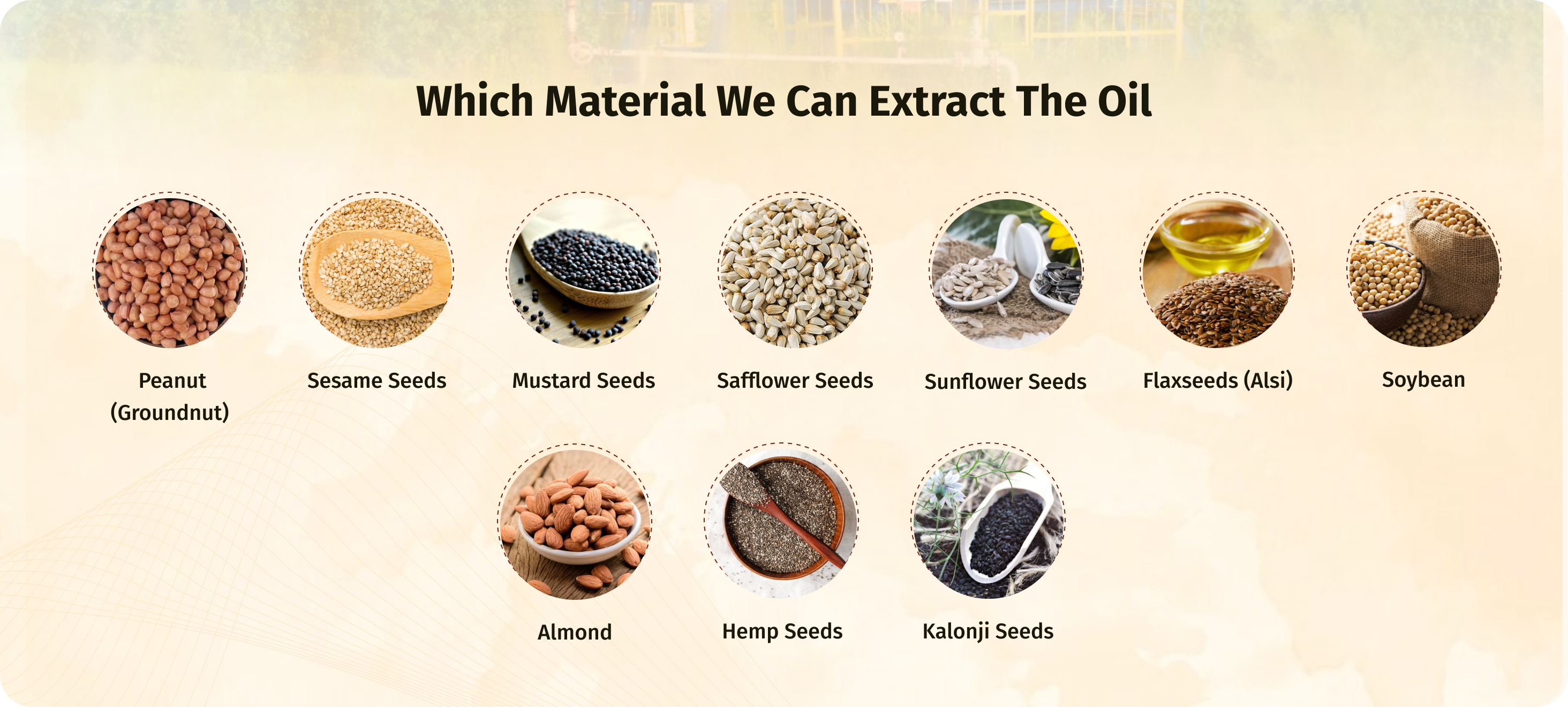 Which Material We Can Extract The Oil

Peanut (Groundnut)

Sesame Seeds

Mustard Seeds

Safflower Seeds

Sunflower Seeds

Flaxseeds (Alsi)

Soybean

Almond

Hemp Seeds

Kalonji Seeds